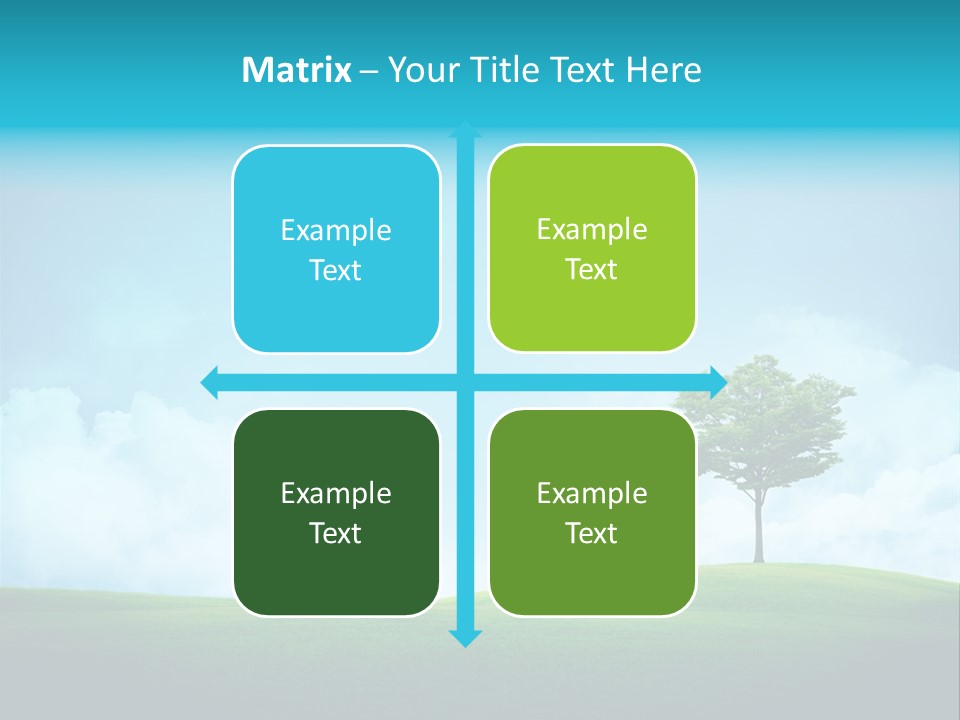 Matrix – Your Title Text Here

Example Text

Example Text

Example Text

Example Text